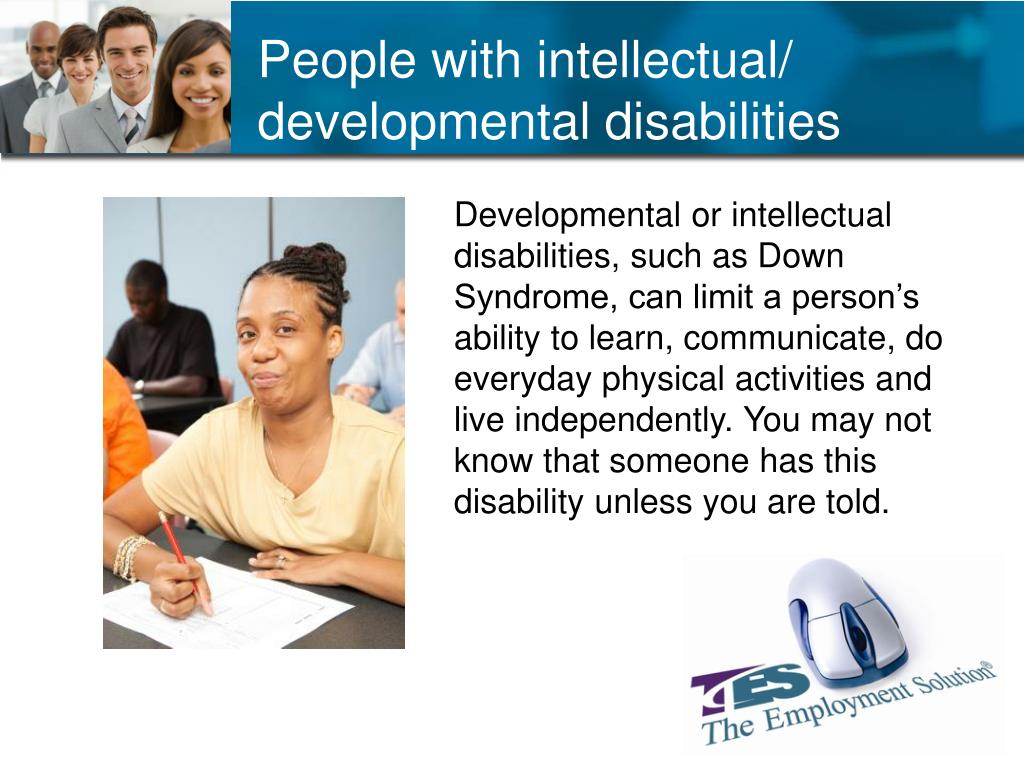 People with intellectual/ developmental disabilities

Developmental or intellectual disabilities, such as Down Syndrome, can limit a person's ability to learn, communicate, do everyday physical activities and live independently. You may not know that someone has this disability unless you are told.

TES
The Employment Solution®